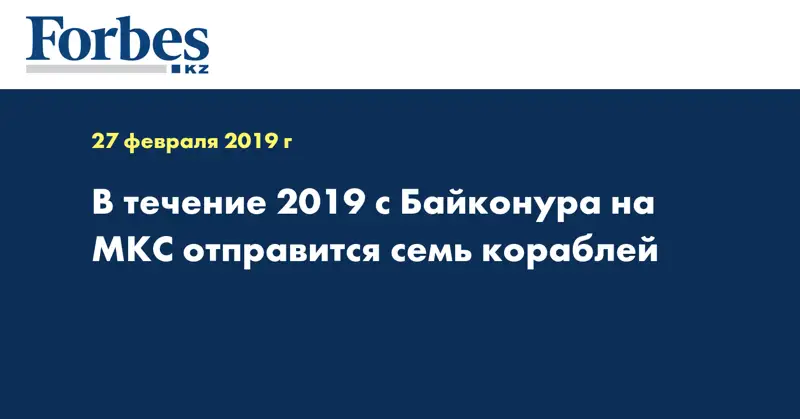 Forbes
KZ

27 февраля 2019 г

В течение 2019 с Байконура на МКС отправится семь кораблей